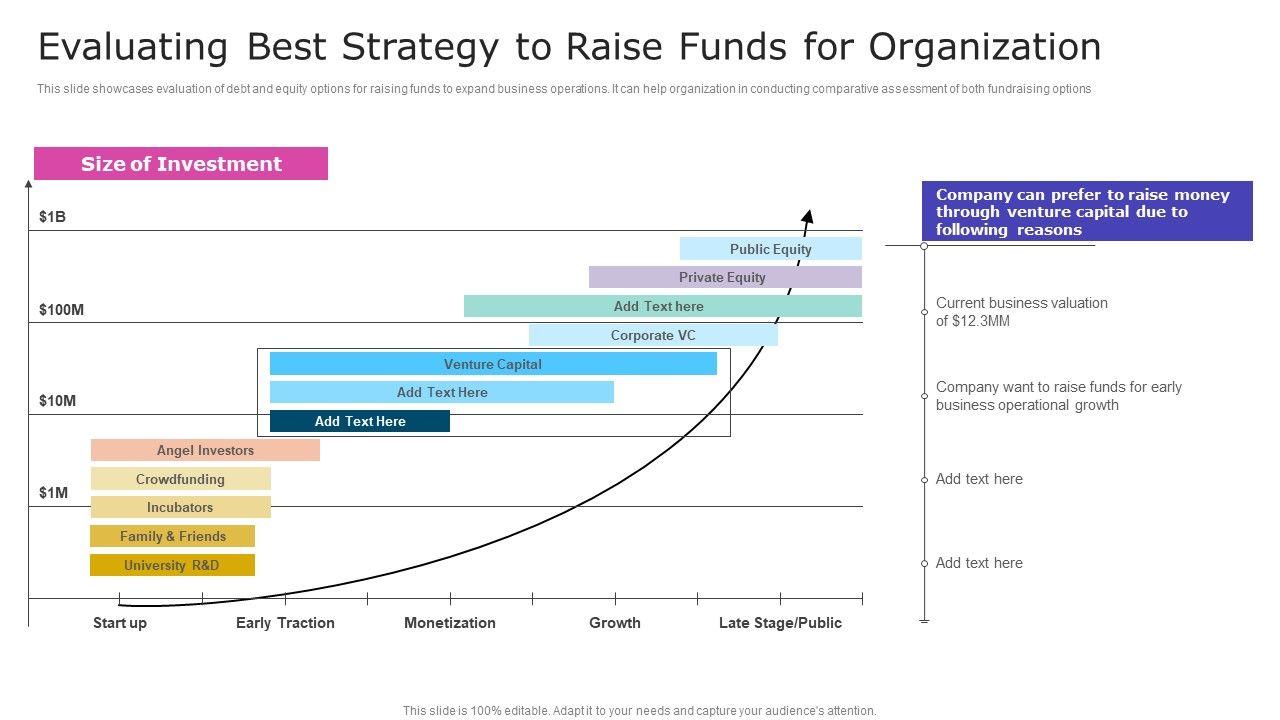 Evaluating Best Strategy to Raise Funds for Organization

This slide showcases evaluation of debt and equity options for raising funds to expand business operations. It can help organization in conducting comparative assessment of both fundraising options

Size of Investment

$1B

$100M

$10M

$1M

Public Equity

Private Equity

Add Text here

Corporate VC

Venture Capital

Add Text Here

Add Text Here

Angel Investors

Crowdfunding

Incubators

Family & Friends

University R&D

Start up

Early Traction

Monetization

Growth

Late Stage/Public

Company can prefer to raise money through venture capital due to following reasons

Current business valuation of $12.3MM

Company want to raise funds for early business operational growth

Add text here

Add text here

This slide is 100% editable. Adapt it to your needs and capture your audience's attention.